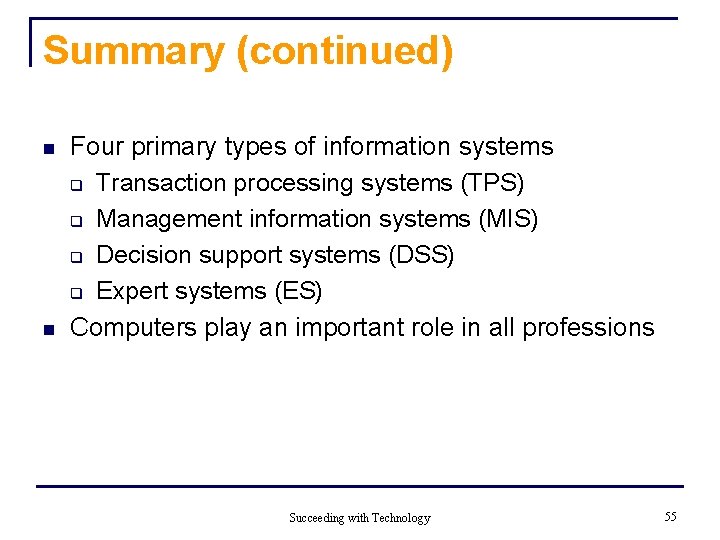 Summary (continued)

- Four primary types of information systems
  - Transaction processing systems (TPS)
  - Management information systems (MIS)
  - Decision support systems (DSS)
  - Expert systems (ES)
- Computers play an important role in all professions

Succeeding with Technology

55